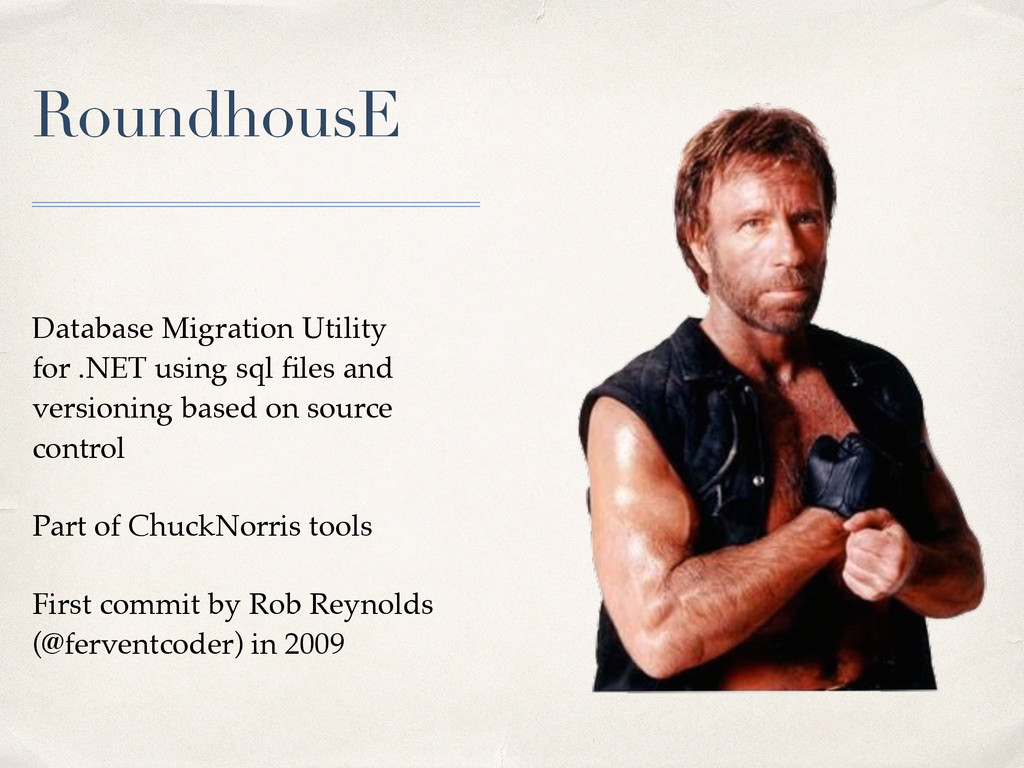 RoundhousE

Database Migration Utility for .NET using sql files and versioning based on source control

Part of ChuckNorris tools

First commit by Rob Reynolds (@ferventcoder) in 2009